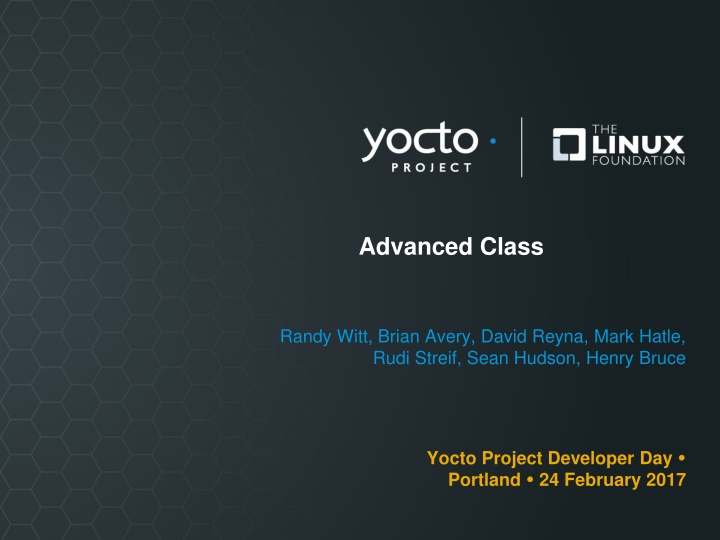 yocto
PROJECT

THE
LINUX
FOUNDATION

Advanced Class

Randy Witt, Brian Avery, David Reyna, Mark Hatle, Rudi Streif, Sean Hudson, Henry Bruce

Yocto Project Developer Day • Portland • 24 February 2017